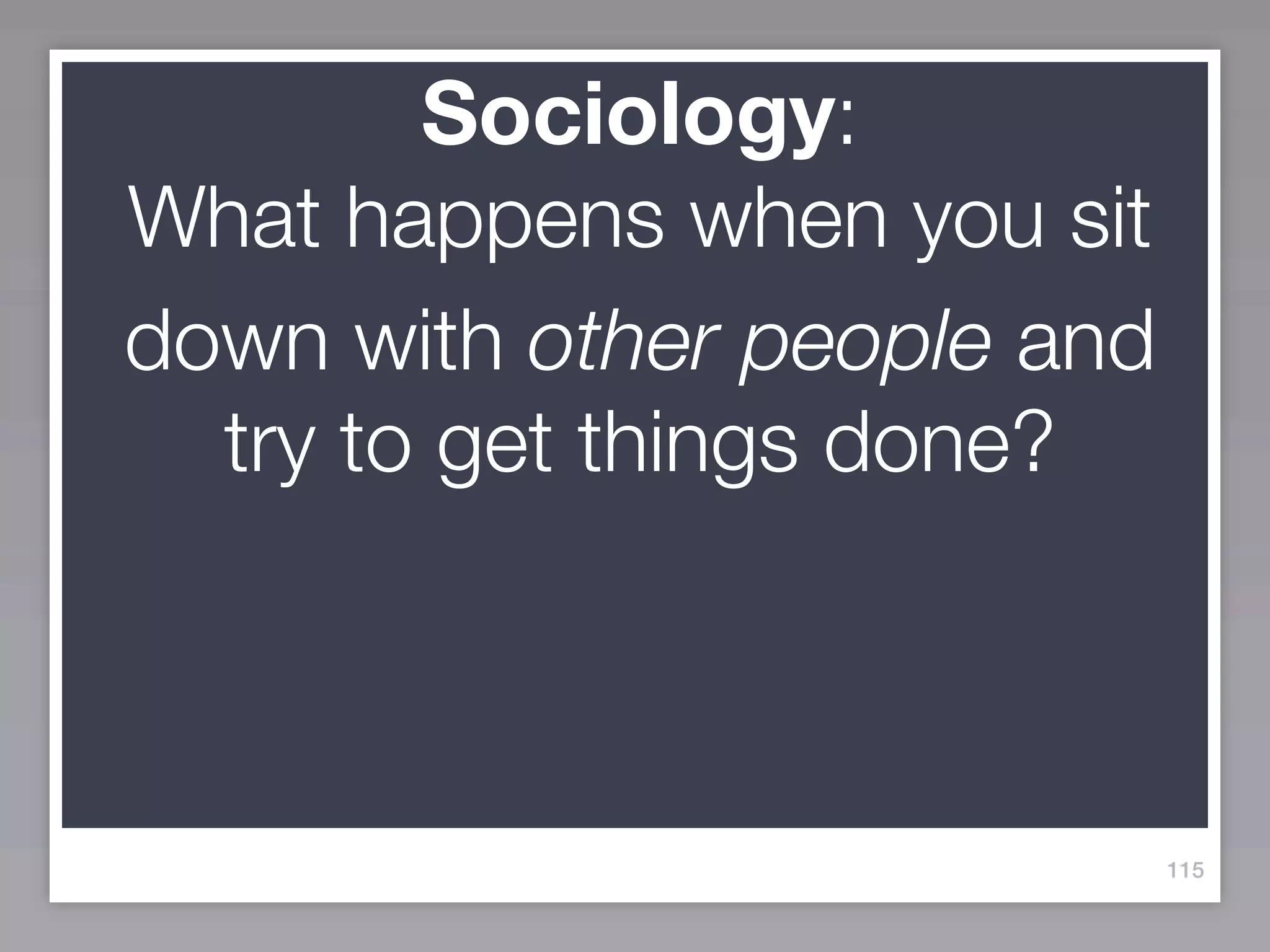 Sociology:
What happens when you sit down with other people and try to get things done?

115